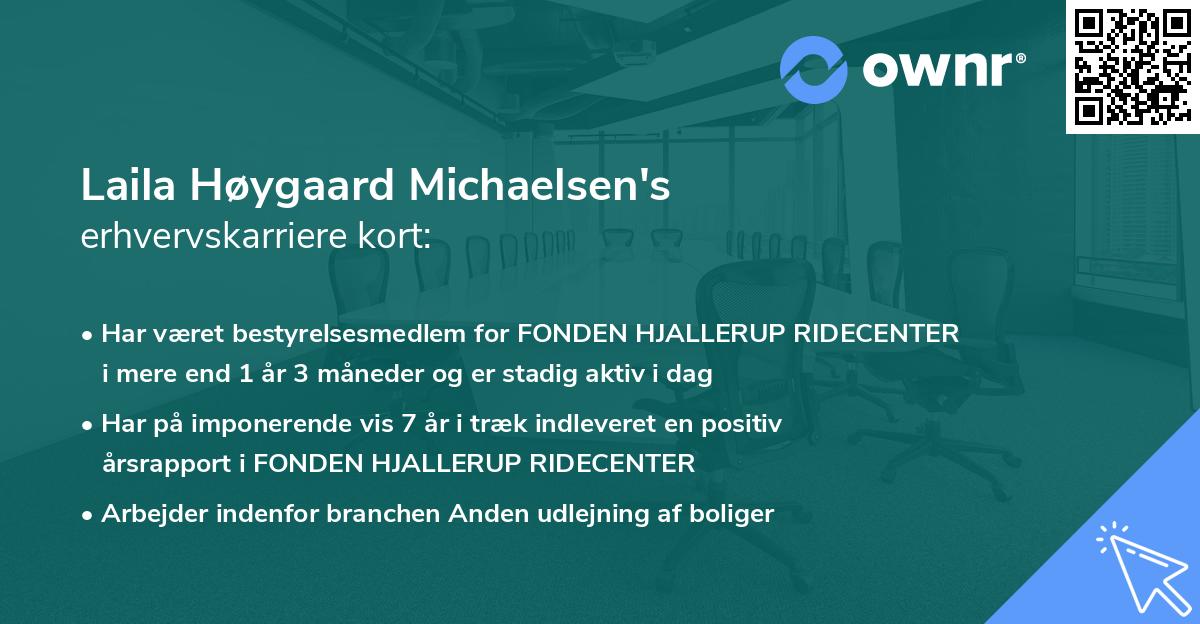 ownr®

Laila Høygaard Michaelsen's
erhvervskarriere kort:

• Har været bestyrelsesmedlem for FONDEN HJALLERUP RIDECENTER i mere end 1 år 3 måneder og er stadig aktiv i dag

• Har på imponerende vis 7 år i træk indleveret en positiv årsrapport i FONDEN HJALLERUP RIDECENTER

• Arbejder indenfor branchen Anden udlejning af boliger